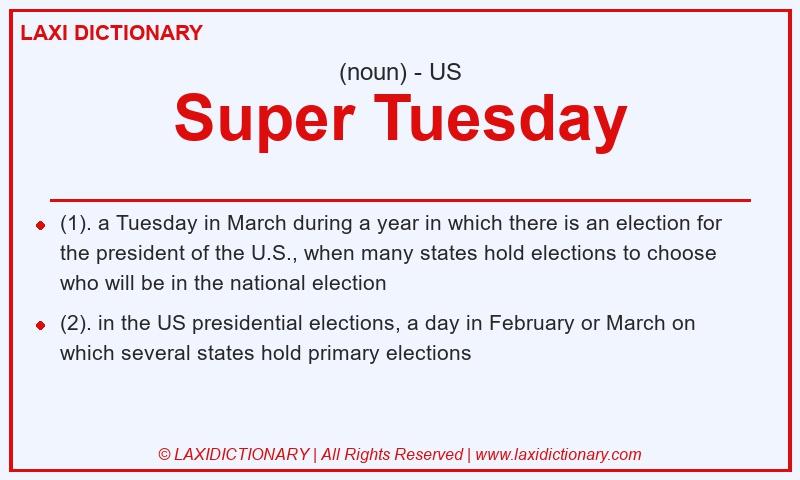 LAXI DICTIONARY

(noun) - US

Super Tuesday

- (1). a Tuesday in March during a year in which there is an election for the president of the U.S., when many states hold elections to choose who will be in the national election
- (2). in the US presidential elections, a day in February or March on which several states hold primary elections

© LAXIDICTIONARY | All Rights Reserved | www.laxidictionary.com